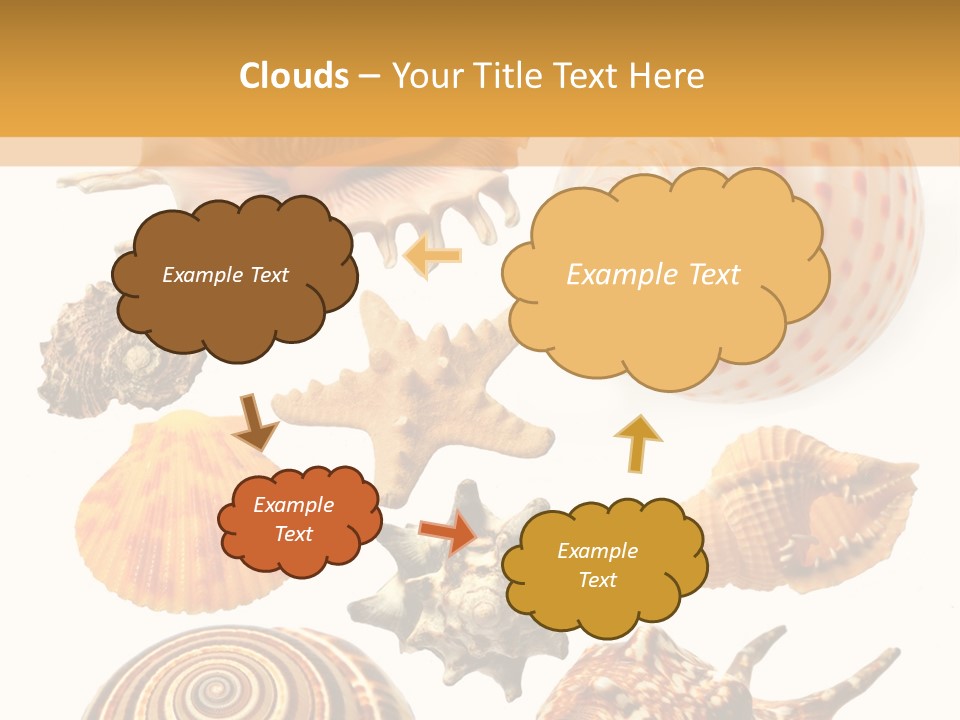 Clouds – Your Title Text Here

Example Text

Example Text

Example Text

Example Text